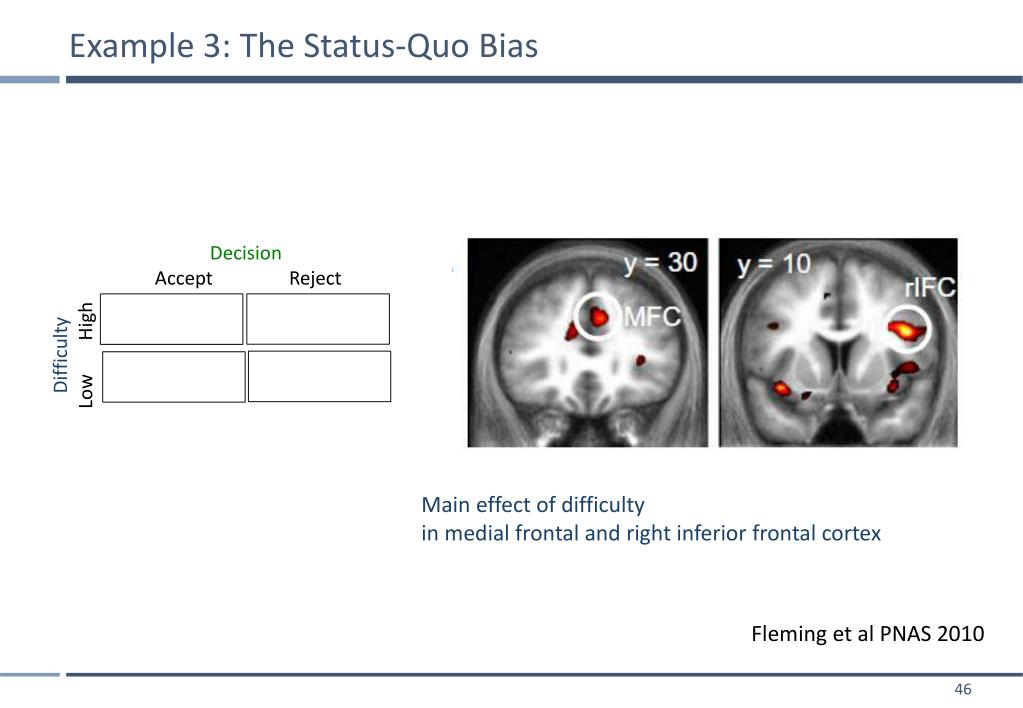 Example 3: The Status-Quo Bias

Decision

Accept Reject

Difficulty

High

Low

y = 30

MFC

y = 10

rIFC

Main effect of difficulty
in medial frontal and right inferior frontal cortex

Fleming et al PNAS 2010

46